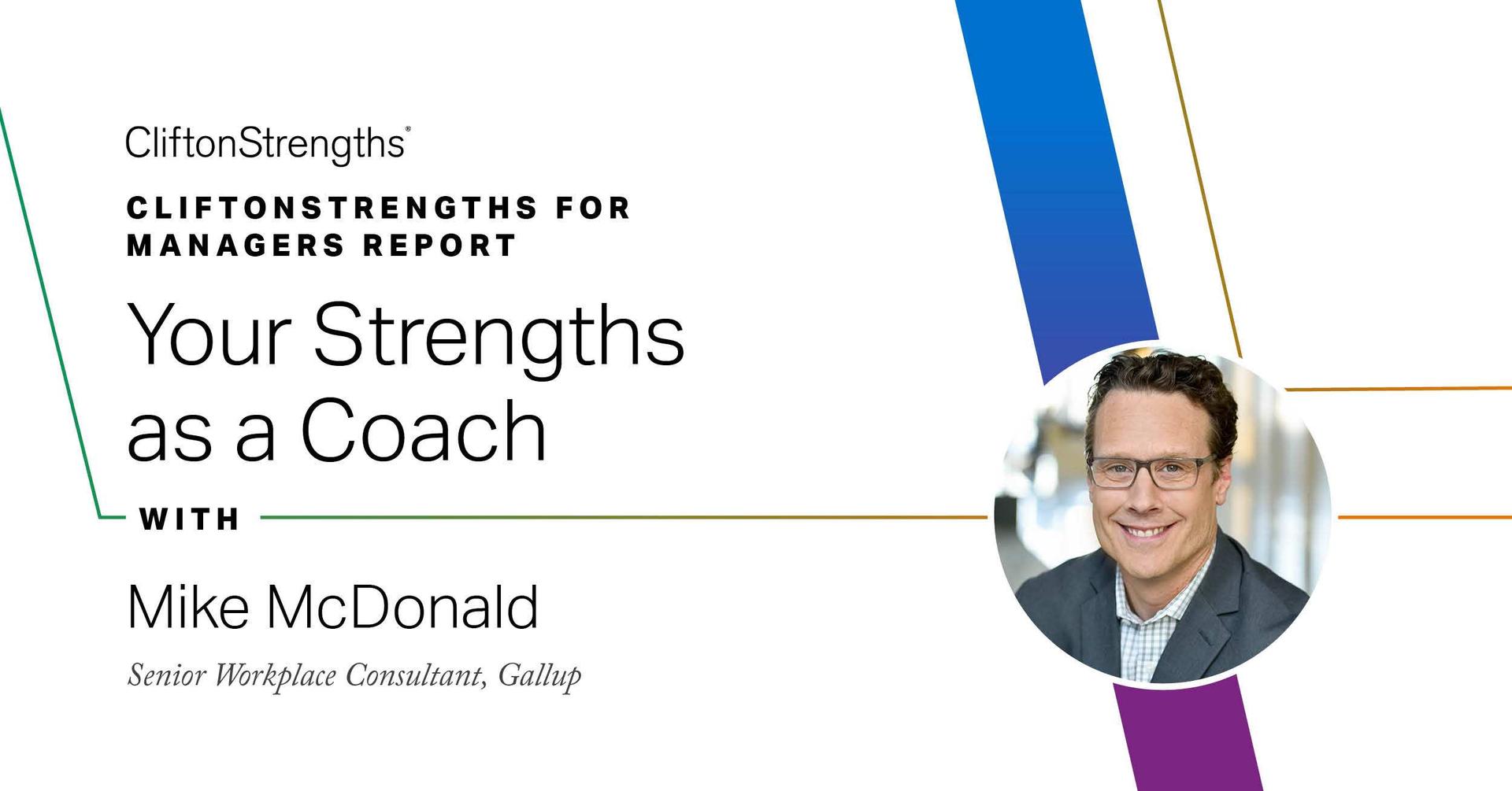 CliftonStrengths®

CLIFTONSTRENGTHS FOR MANAGERS REPORT

Your Strengths as a Coach

WITH

Mike McDonald

Senior Workplace Consultant, Gallup